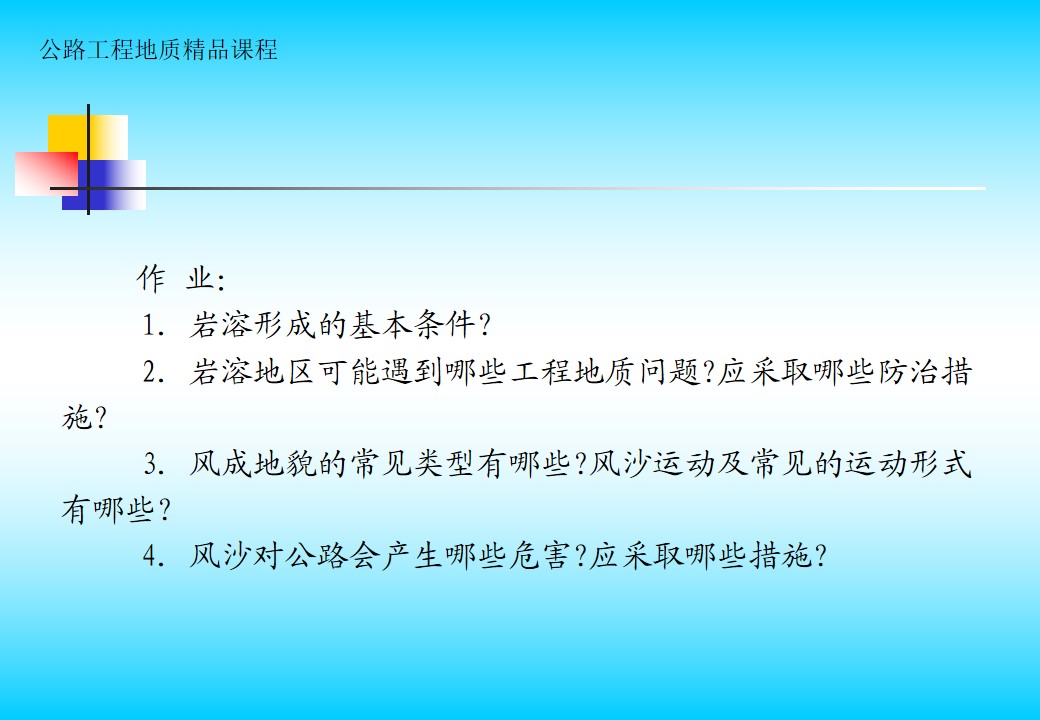 公路工程地质精品课程

作 业:

1. 岩溶形成的基本条件?

2. 岩溶地区可能遇到哪些工程地质问题?应采取哪些防治措施?

3. 风成地貌的常见类型有哪些?风沙运动及常见的运动形式有哪些?

4. 风沙对公路会产生哪些危害?应采取哪些措施?